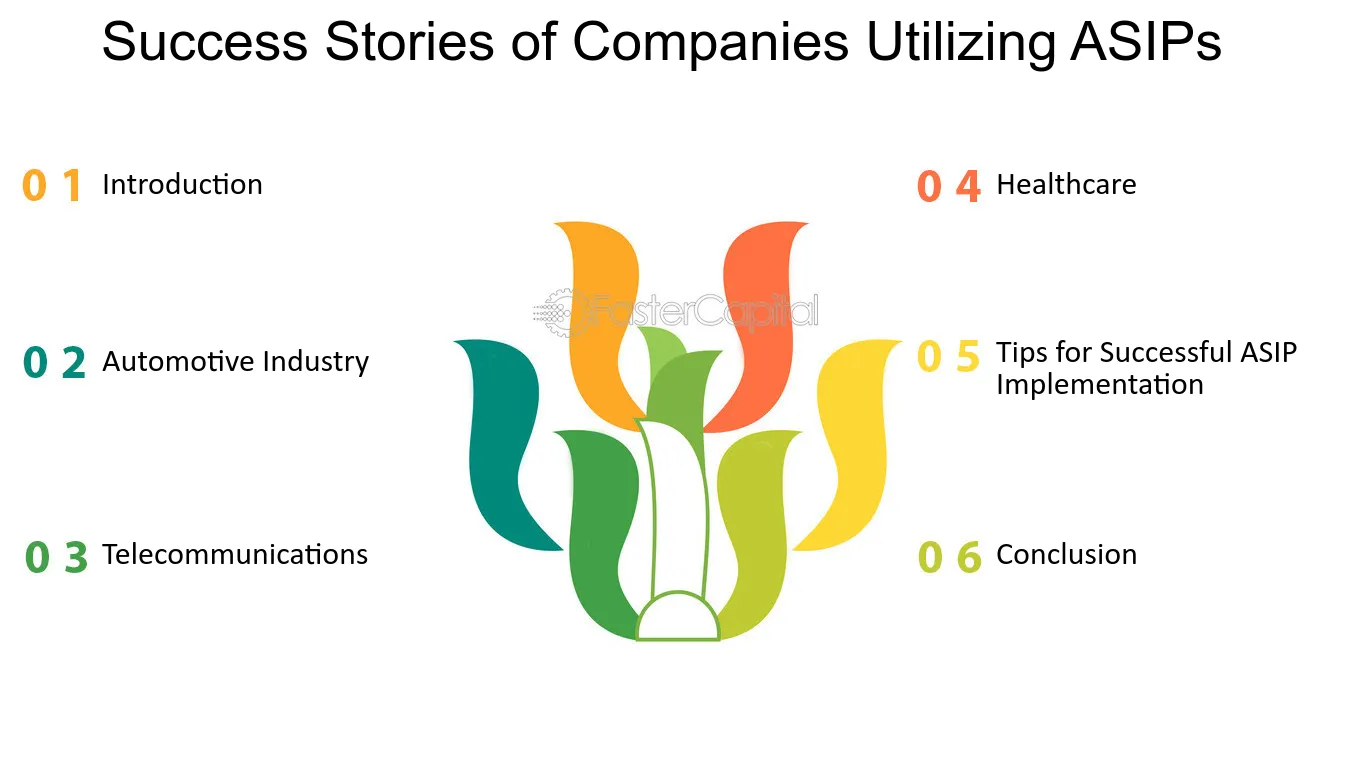 Success Stories of Companies Utilizing ASIPs

0 1 Introduction

0 2 Automotive Industry

0 3 Telecommunications

0 4 Healthcare

0 5 Tips for Successful ASIP Implementation

0 6 Conclusion

FasterCapital